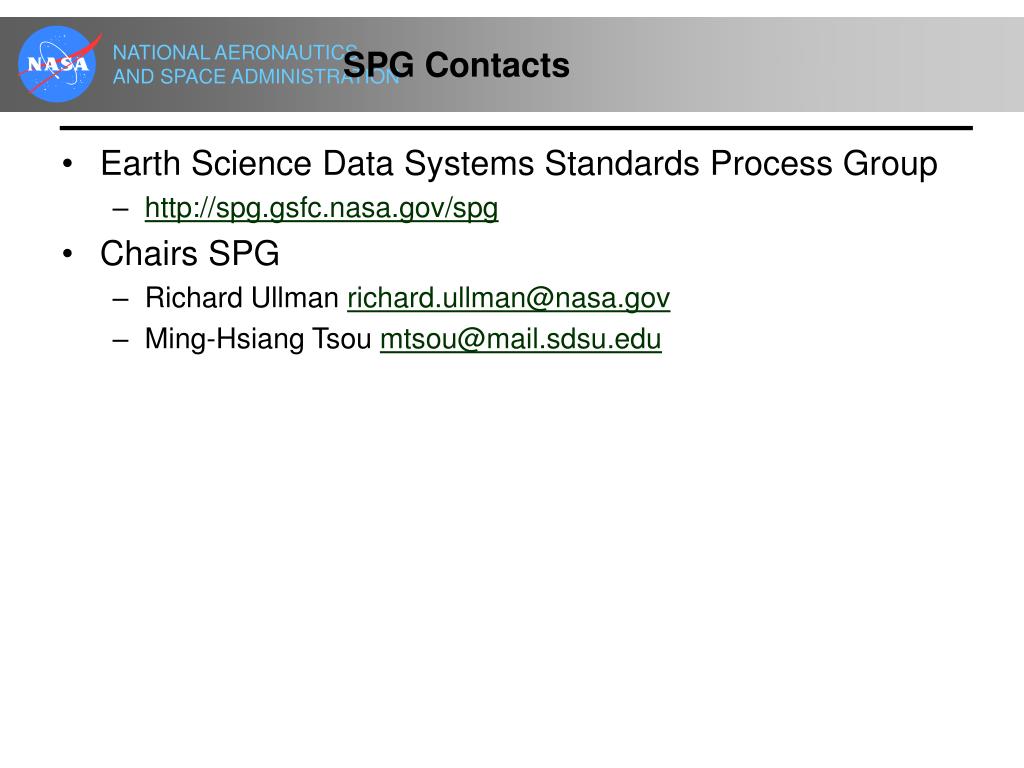 NASA

NATIONAL AERONAUTICS AND SPACE ADMINISTRATION

SPG Contacts

• Earth Science Data Systems Standards Process Group
  – http://spg.gsfc.nasa.gov/spg
• Chairs SPG
  – Richard Ullman richard.ullman@nasa.gov
  – Ming-Hsiang Tsou mtsou@mail.sdsu.edu